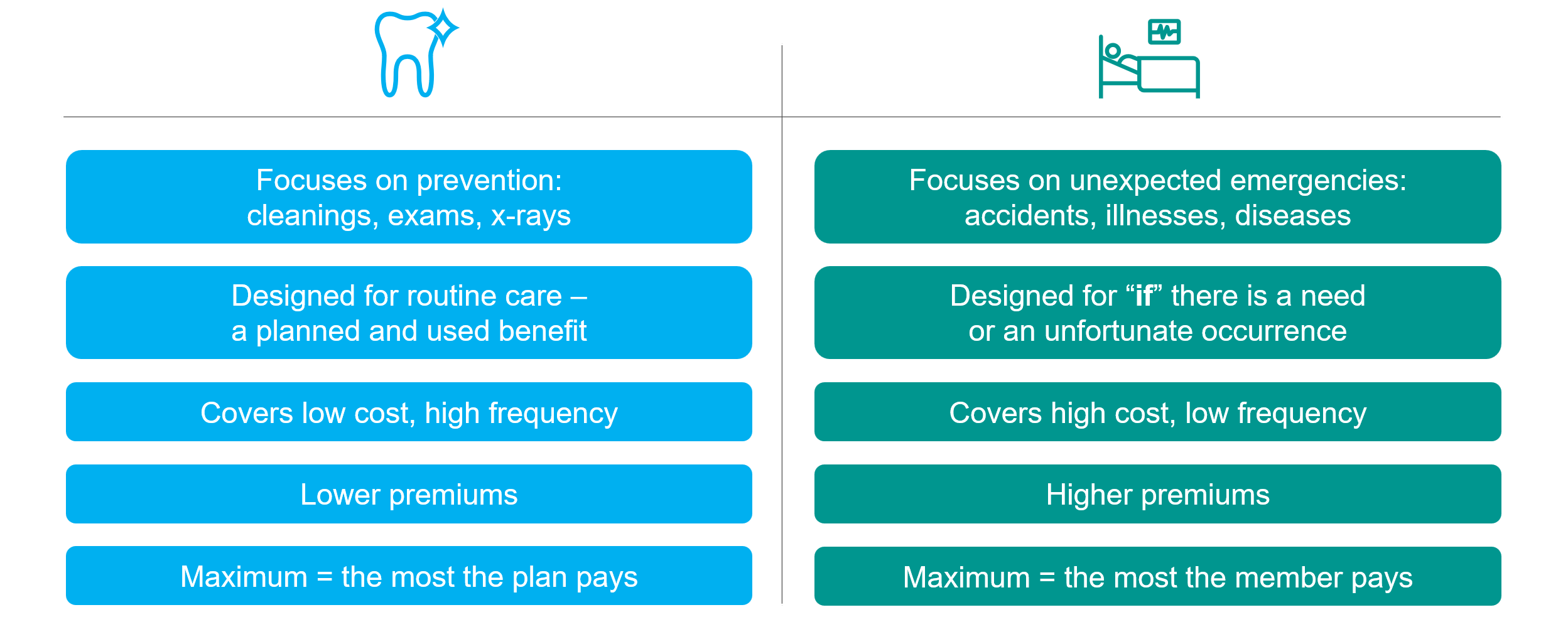 Focuses on prevention:
cleanings, exams, x-rays

Designed for routine care –
a planned and used benefit

Covers low cost, high frequency

Lower premiums

Maximum = the most the plan pays

Focuses on unexpected emergencies:
accidents, illnesses, diseases

Designed for “if” there is a need
or an unfortunate occurrence

Covers high cost, low frequency

Higher premiums

Maximum = the most the member pays